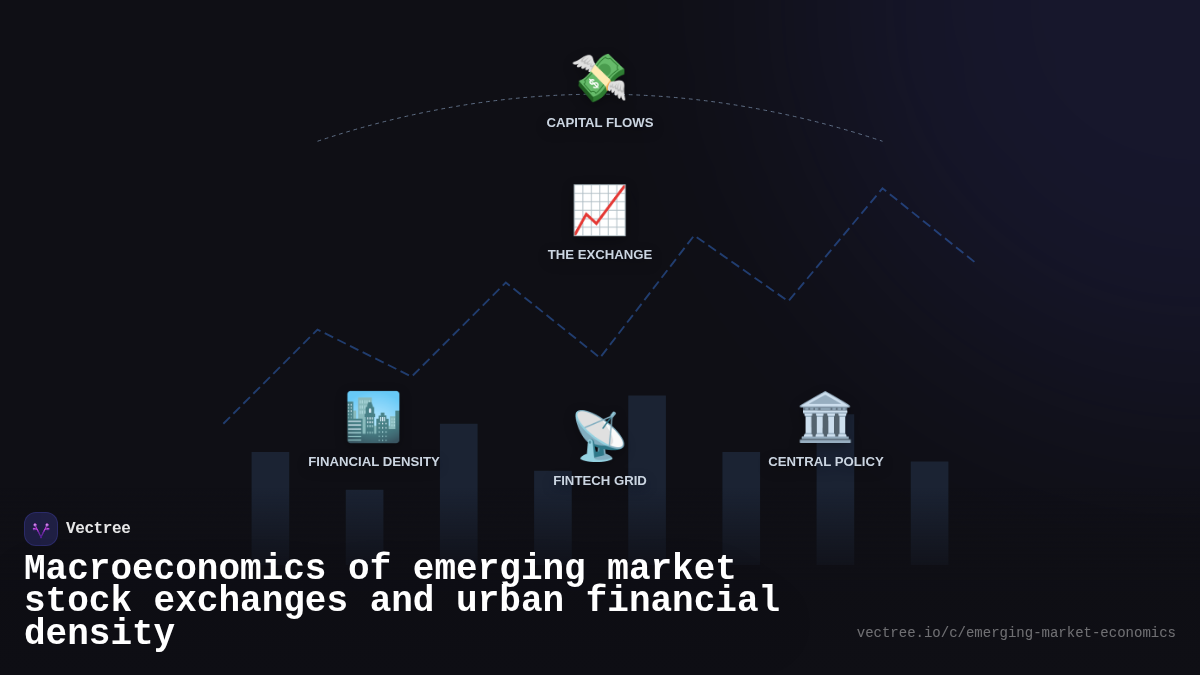 CAPITAL FLOWS

THE EXCHANGE

FINANCIAL DENSITY

FINTECH GRID

CENTRAL POLICY

Vectree

Macroeconomics of emerging market stock exchanges and urban financial density

vectree.io/c/emerging-market-economics